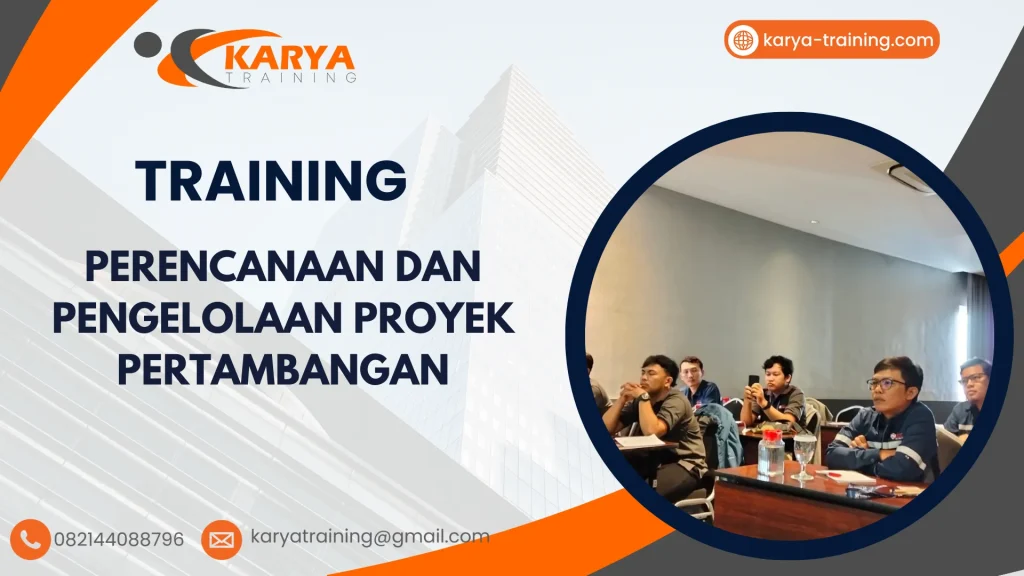 KARYA
TRAINING

karya-training.com

TRAINING

PERENCANAAN DAN PENGELOLAAN PROYEK PERTAMBANGAN

082144088796

karyatraining@gmail.com